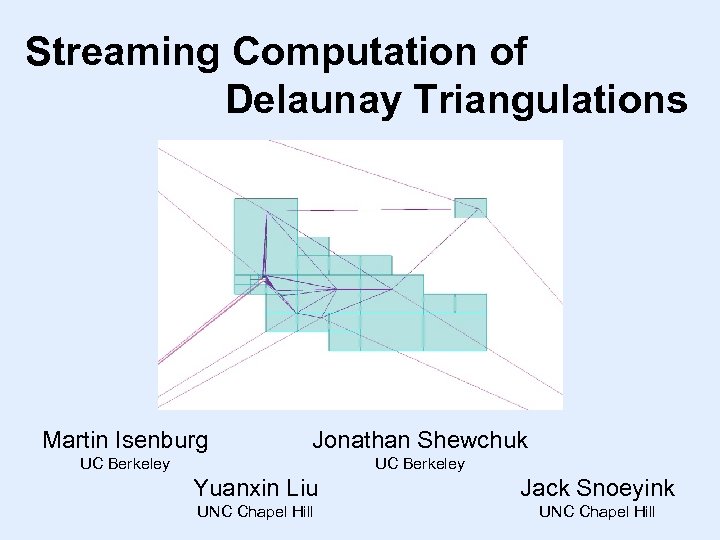 Streaming Computation of
Delaunay Triangulations

Martin Isenburg
UC Berkeley

Jonathan Shewchuk
UC Berkeley

Yuanxin Liu
UNC Chapel Hill

Jack Snoeyink
UNC Chapel Hill